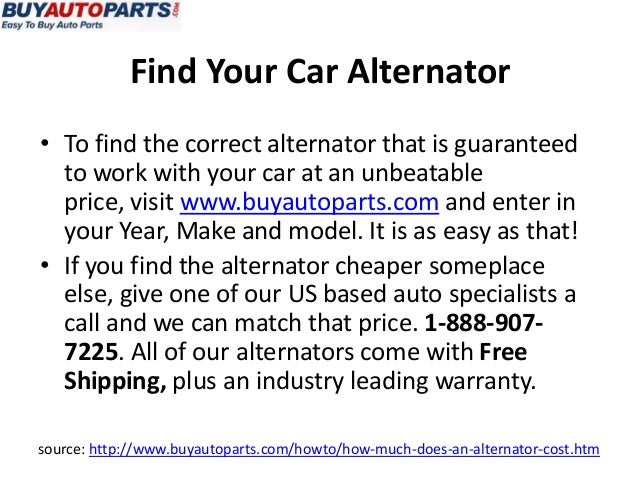 BUYAUTOPARTS.COM
Easy To Buy Auto Parts

Find Your Car Alternator

• To find the correct alternator that is guaranteed to work with your car at an unbeatable price, visit www.buyautoparts.com and enter in your Year, Make and model. It is as easy as that!

• If you find the alternator cheaper someplace else, give one of our US based auto specialists a call and we can match that price. 1-888-907-7225. All of our alternators come with Free Shipping, plus an industry leading warranty.

source: http://www.buyautoparts.com/howto/how-much-does-an-alternator-cost.htm